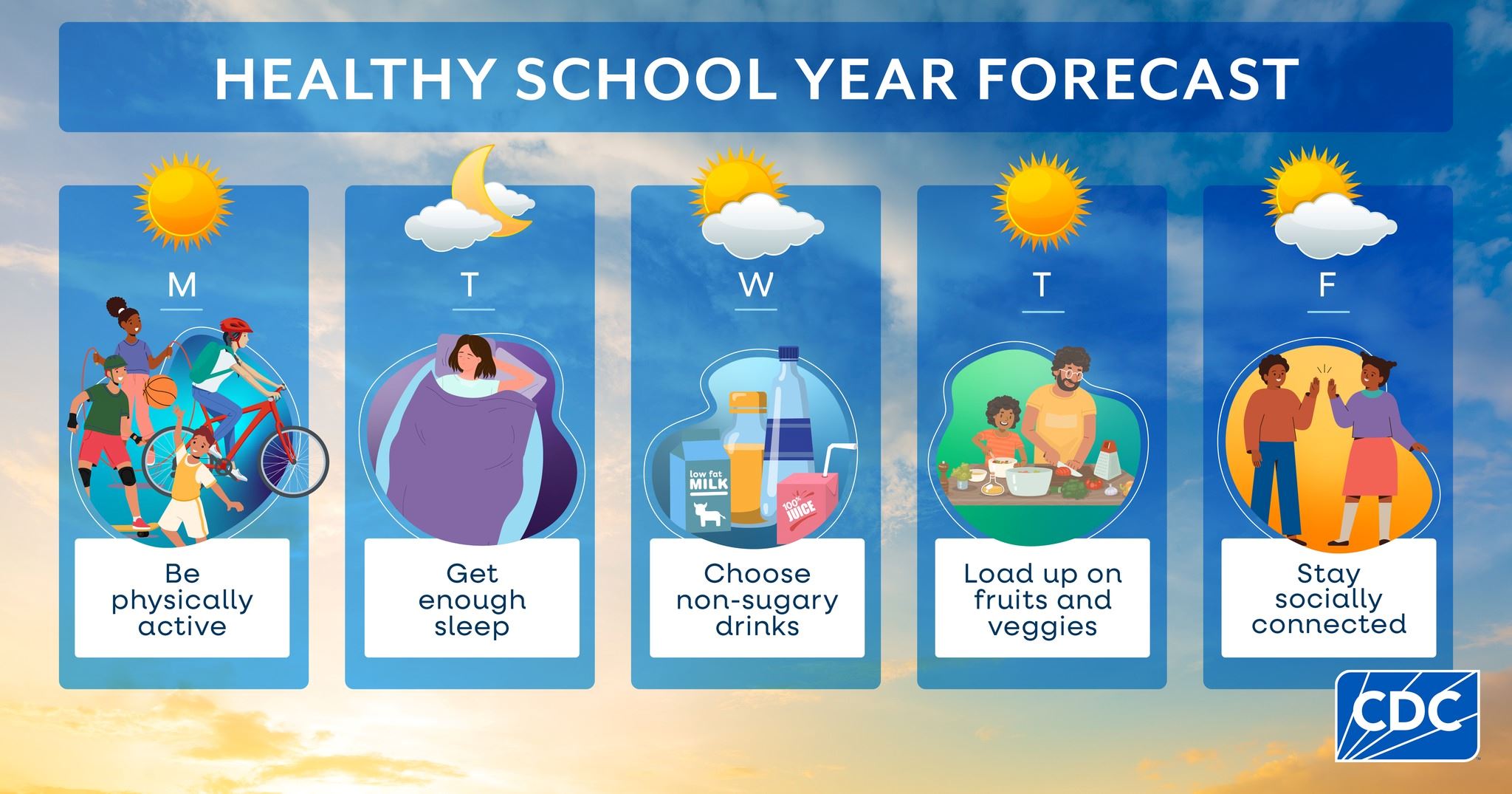 HEALTHY SCHOOL YEAR FORECAST

M

Be physically active

T

Get enough sleep

W

low fat MILK

100% JUICE

Choose non-sugary drinks

T

Load up on fruits and veggies

F

Stay socially connected

CDC